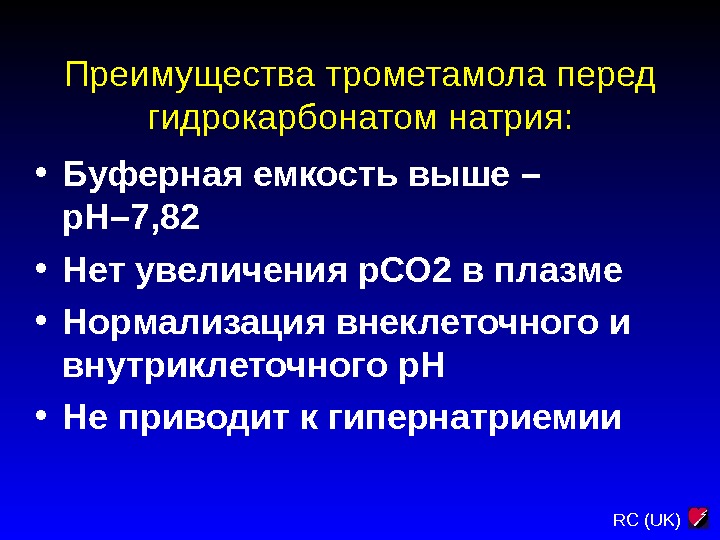 Преимущества трометамола перед гидрокарбонатом натрия:

• Буферная емкость выше – pH–7,82
• Нет увеличения pCO2 в плазме
• Нормализация внеклеточного и внутриклеточного pH
• Не приводит к гипернатриемии

RC (UK)